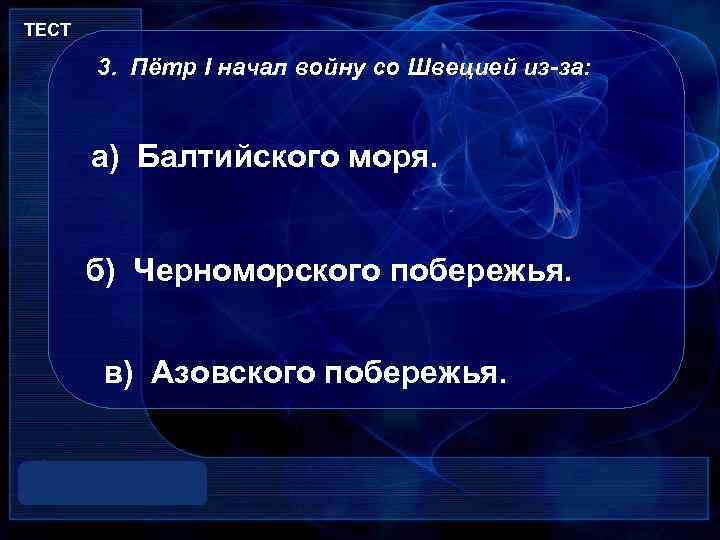 ТЕСТ

3. Пётр I начал войну со Швецией из-за:

а) Балтийского моря.

б) Черноморского побережья.

в) Азовского побережья.